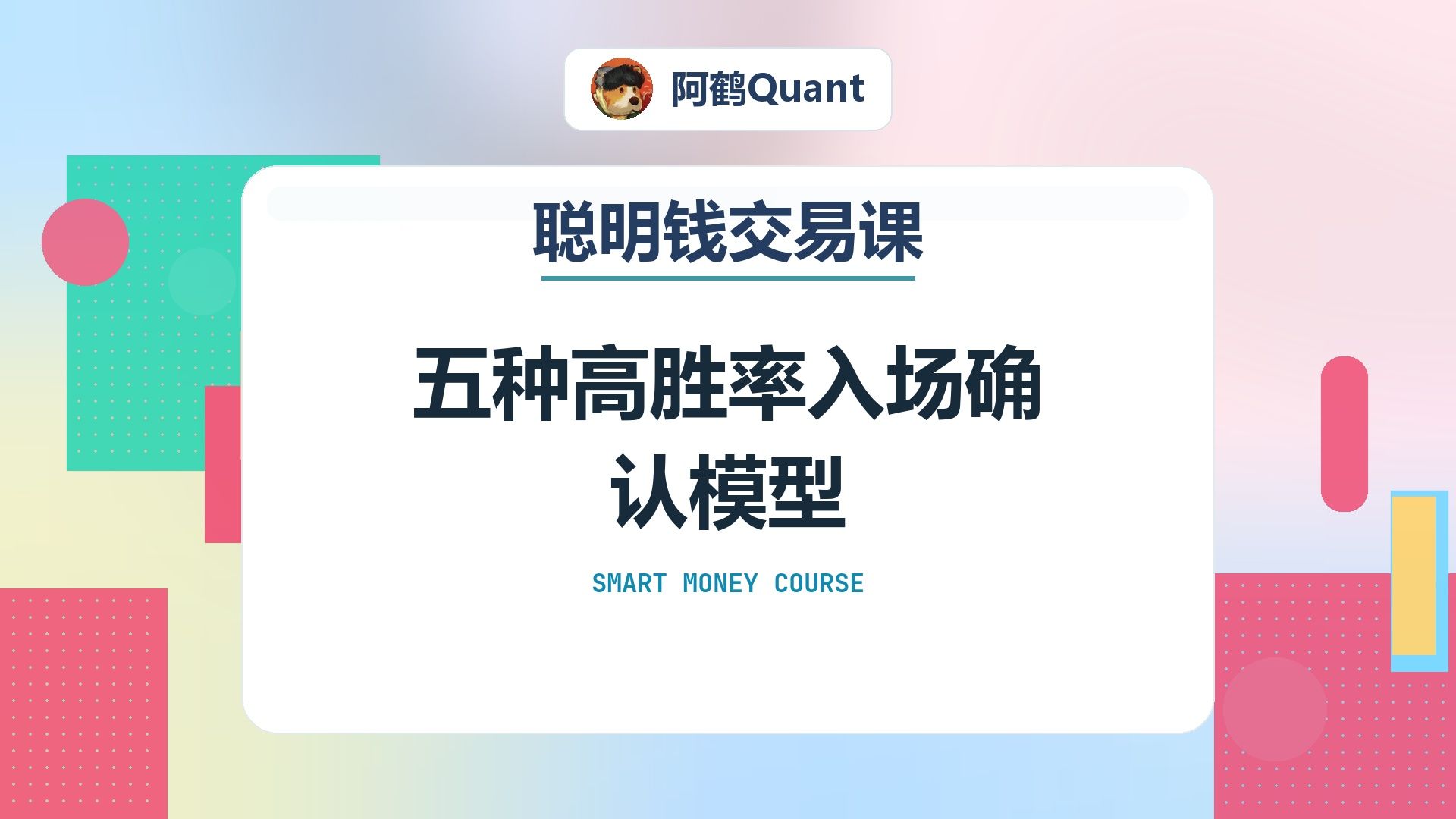 阿鹤Quant

聪明钱交易课

五种高胜率入场确认模型

SMART MONEY COURSE